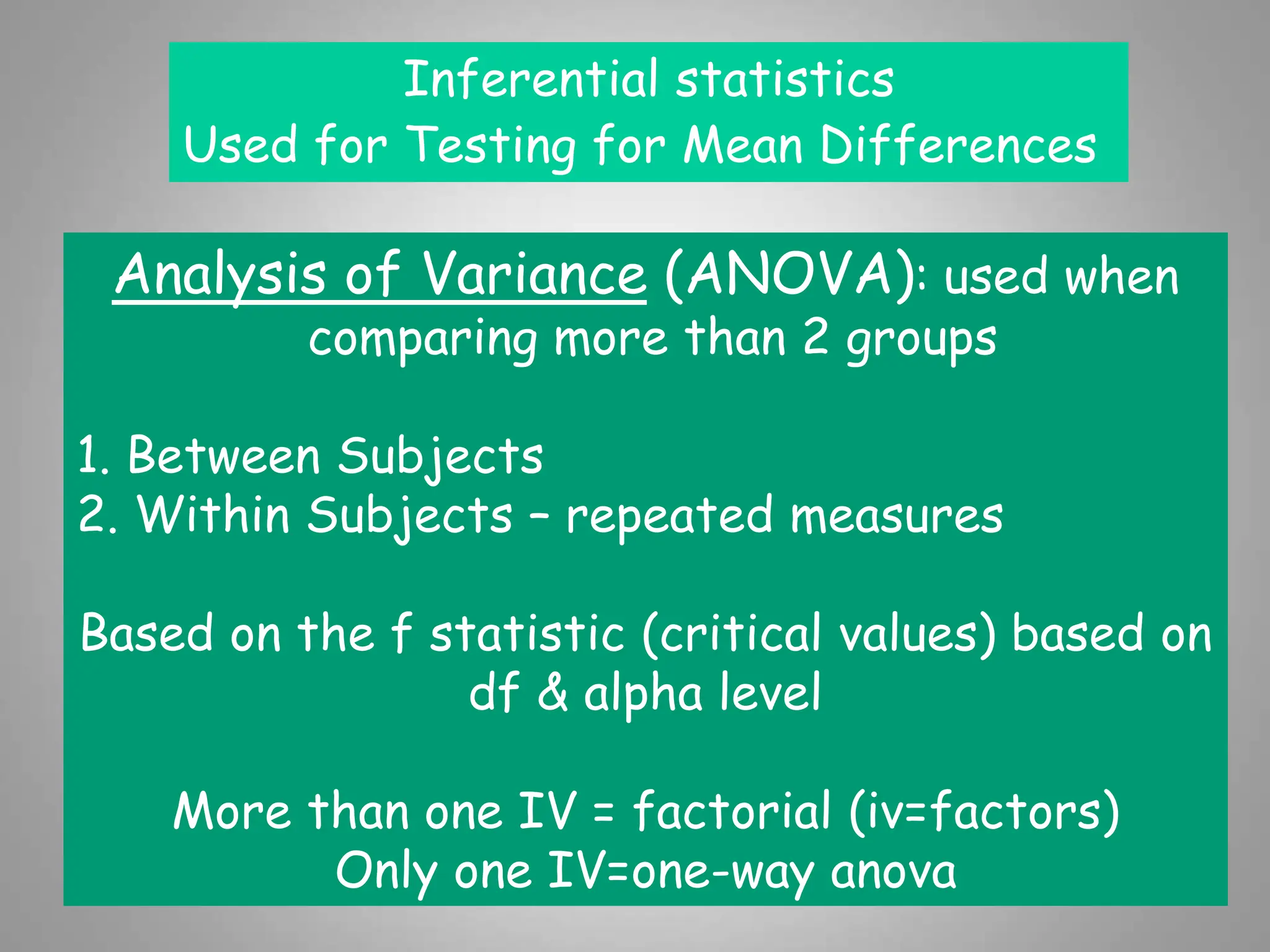 Inferential statistics
Used for Testing for Mean Differences

Analysis of Variance (ANOVA): used when comparing more than 2 groups

1. Between Subjects
2. Within Subjects – repeated measures

Based on the f statistic (critical values) based on df & alpha level

More than one IV = factorial (iv=factors)
Only one IV=one-way anova